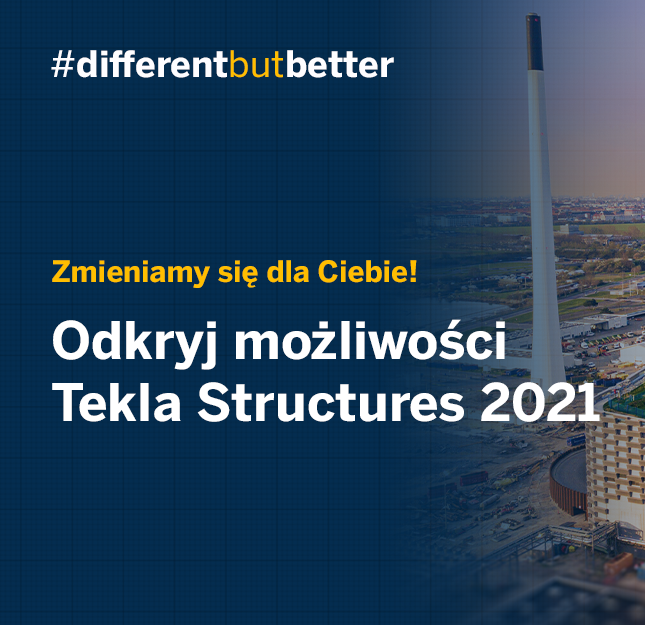 #differentbutbetter

Zmieniamy się dla Ciebie!

Odkryj możliwości Tekla Structures 2021